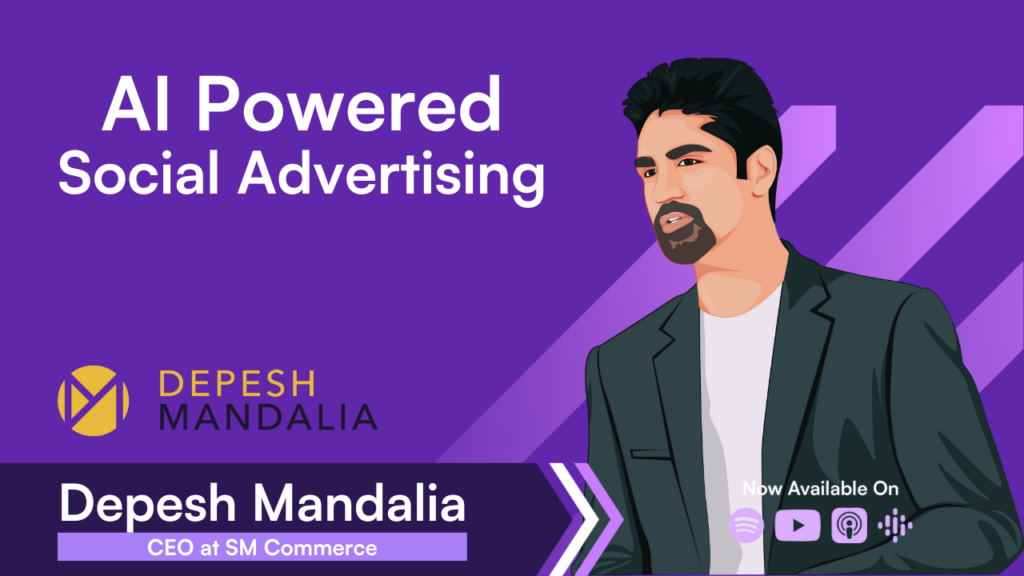 AI Powered
Social Advertising

DEPESH
MANDALIA

Depesh Mandalia
CEO at SM Commerce

Now Available On